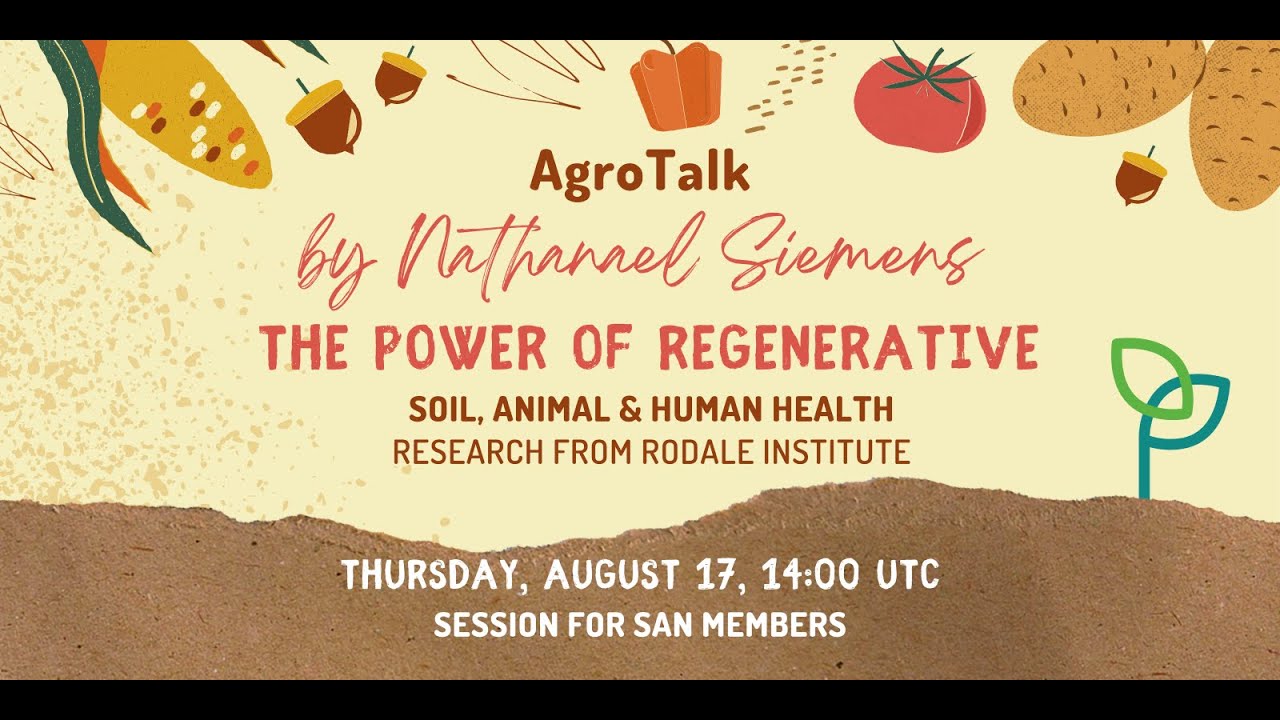 AgroTalk

by Nathanael Siemens

THE POWER OF REGENERATIVE

SOIL, ANIMAL & HUMAN HEALTH
RESEARCH FROM RODALE INSTITUTE

THURSDAY, AUGUST 17, 14:00 UTC
SESSION FOR SAN MEMBERS